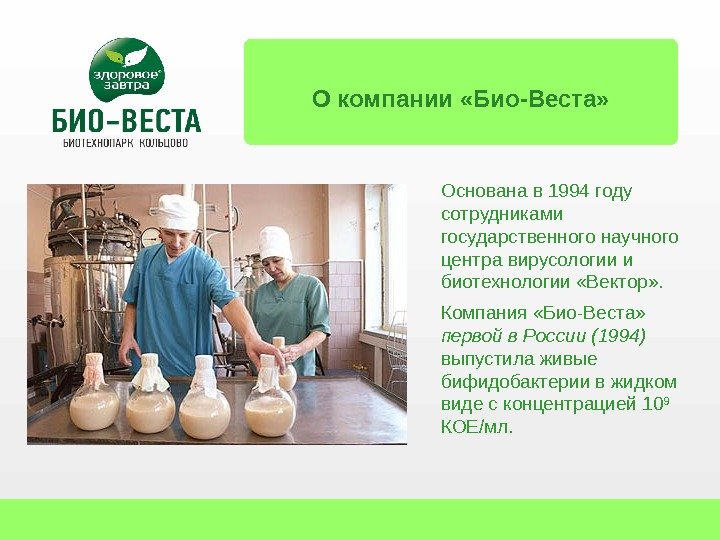 здоровое завтра
БИО–ВЕСТА
БИОТЕХНОПАРК КОЛЬЦОВО

О компании «Био-Веста»

Основана в 1994 году сотрудниками государственного научного центра вирусологии и биотехнологии «Вектор».

Компания «Био-Веста» первой в России (1994) выпустила живые бифидобактерии в жидком виде с концентрацией $10^9$ КОЕ/мл.